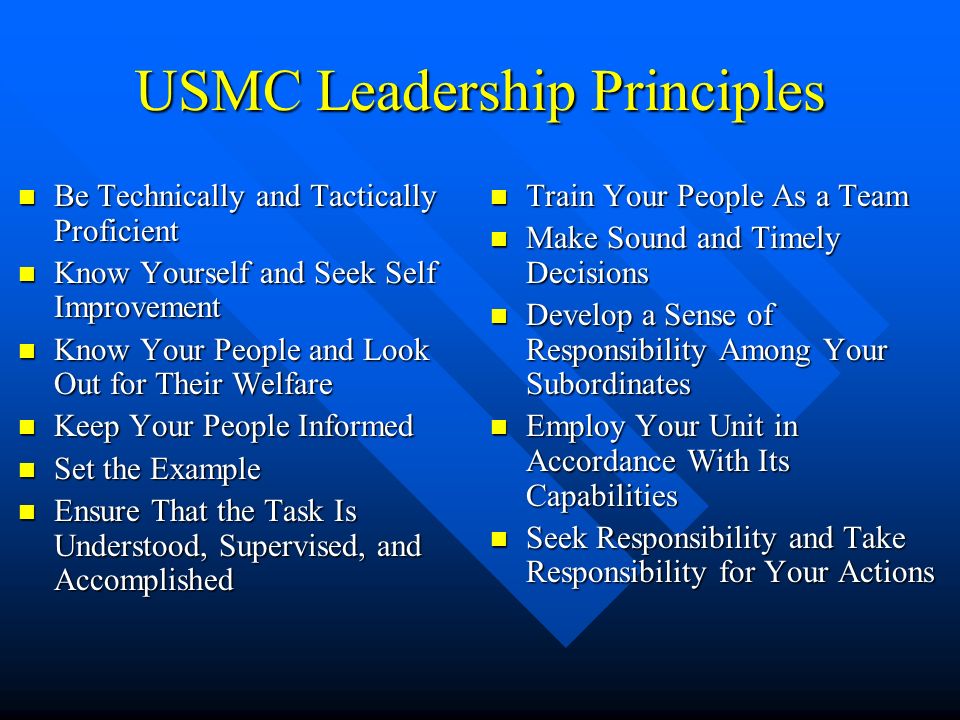 USMC Leadership Principles

- Be Technically and Tactically Proficient
- Know Yourself and Seek Self Improvement
- Know Your People and Look Out for Their Welfare
- Keep Your People Informed
- Set the Example
- Ensure That the Task Is Understood, Supervised, and Accomplished

- Train Your People As a Team
- Make Sound and Timely Decisions
- Develop a Sense of Responsibility Among Your Subordinates
- Employ Your Unit in Accordance With Its Capabilities
- Seek Responsibility and Take Responsibility for Your Actions